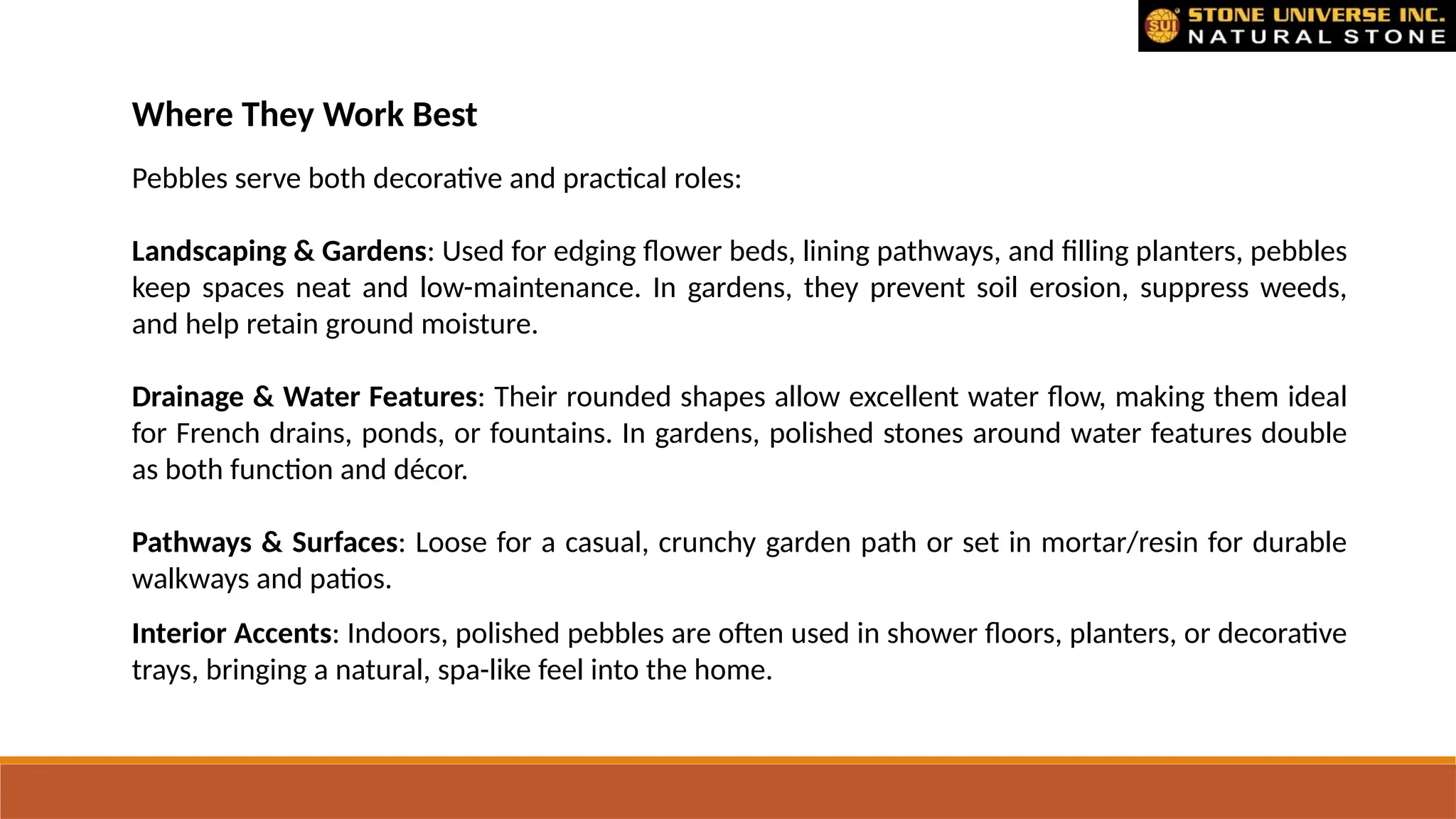 SUI STONE UNIVERSE INC. NATURAL STONE

Where They Work Best

Pebbles serve both decorative and practical roles:

Landscaping & Gardens: Used for edging flower beds, lining pathways, and filling planters, pebbles keep spaces neat and low-maintenance. In gardens, they prevent soil erosion, suppress weeds, and help retain ground moisture.

Drainage & Water Features: Their rounded shapes allow excellent water flow, making them ideal for French drains, ponds, or fountains. In gardens, polished stones around water features double as both function and décor.

Pathways & Surfaces: Loose for a casual, crunchy garden path or set in mortar/resin for durable walkways and patios.

Interior Accents: Indoors, polished pebbles are often used in shower floors, planters, or decorative trays, bringing a natural, spa-like feel into the home.